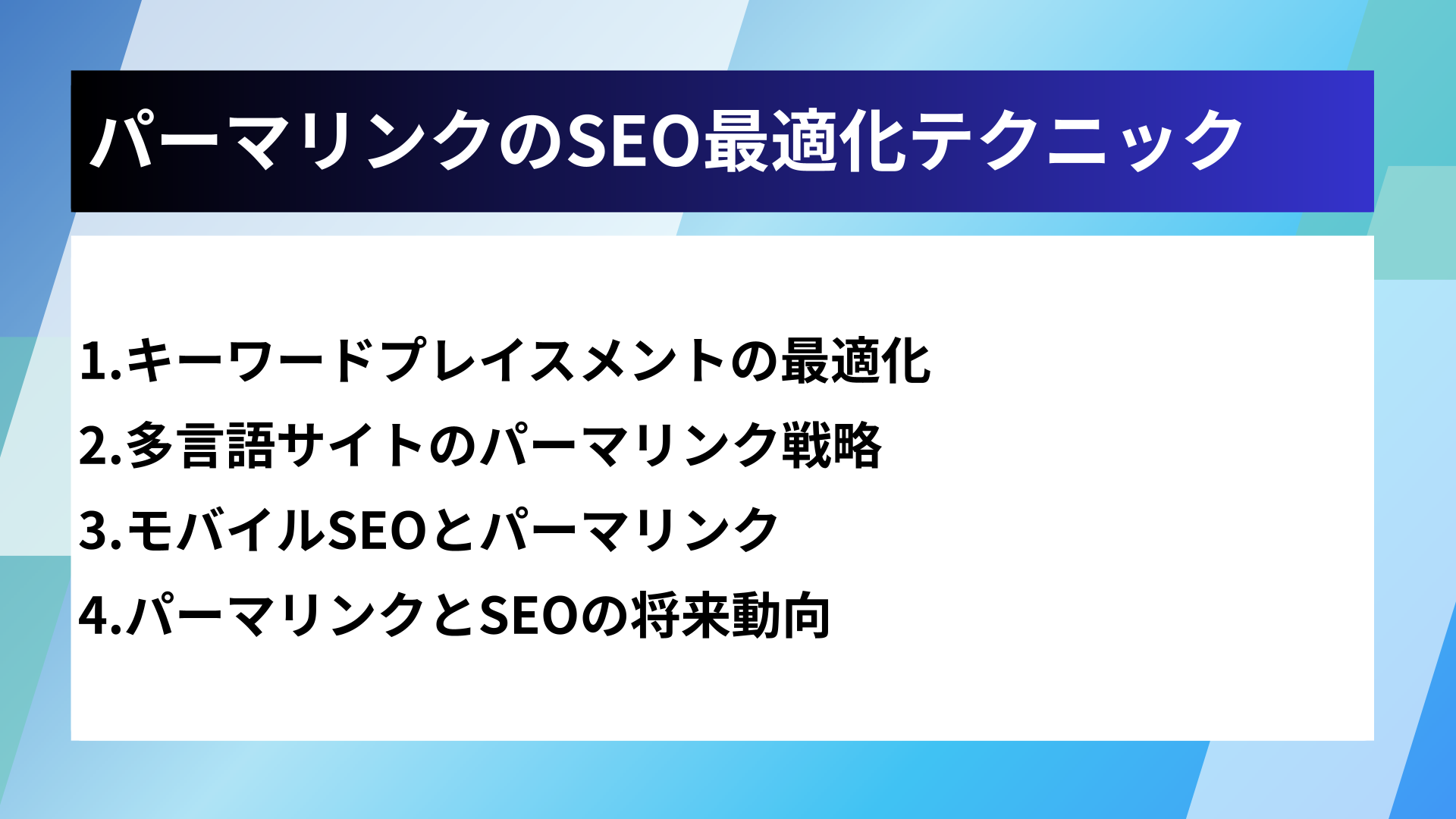 パーマリンクのSEO最適化テクニック

1.キーワードプレイスメントの最適化

2.多言語サイトのパーマリンク戦略

3.モバイルSEOとパーマリンク

4.パーマリンクとSEOの将来動向